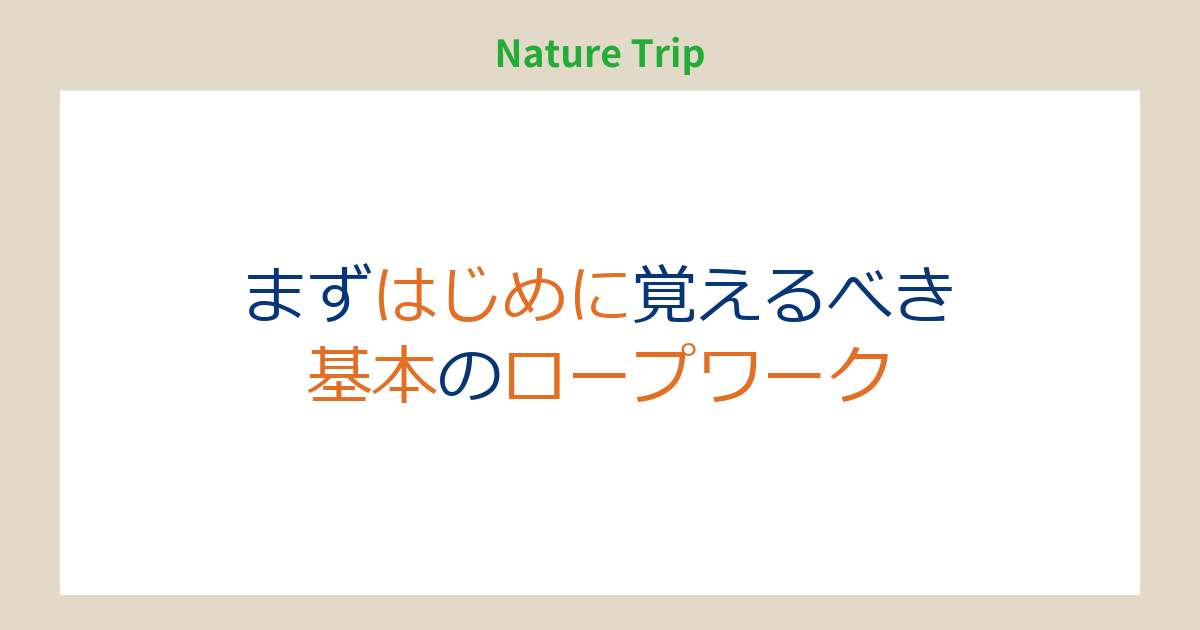 Nature Trip

まずはじめに覚えるべき
基本のロープワーク